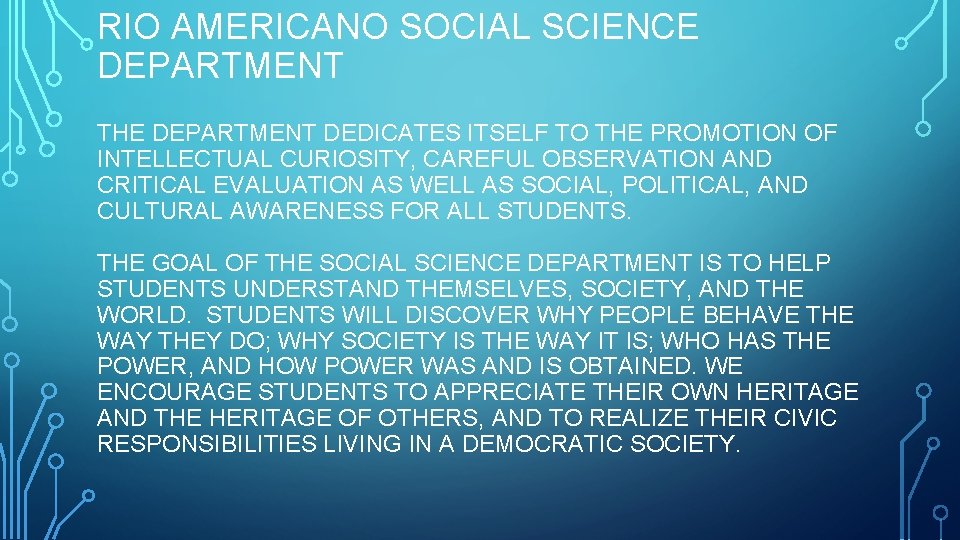 RIO AMERICANO SOCIAL SCIENCE DEPARTMENT

THE DEPARTMENT DEDICATES ITSELF TO THE PROMOTION OF INTELLECTUAL CURIOSITY, CAREFUL OBSERVATION AND CRITICAL EVALUATION AS WELL AS SOCIAL, POLITICAL, AND CULTURAL AWARENESS FOR ALL STUDENTS.

THE GOAL OF THE SOCIAL SCIENCE DEPARTMENT IS TO HELP STUDENTS UNDERSTAND THEMSELVES, SOCIETY, AND THE WORLD. STUDENTS WILL DISCOVER WHY PEOPLE BEHAVE THE WAY THEY DO; WHY SOCIETY IS THE WAY IT IS; WHO HAS THE POWER, AND HOW POWER WAS AND IS OBTAINED. WE ENCOURAGE STUDENTS TO APPRECIATE THEIR OWN HERITAGE AND THE HERITAGE OF OTHERS, AND TO REALIZE THEIR CIVIC RESPONSIBILITIES LIVING IN A DEMOCRATIC SOCIETY.